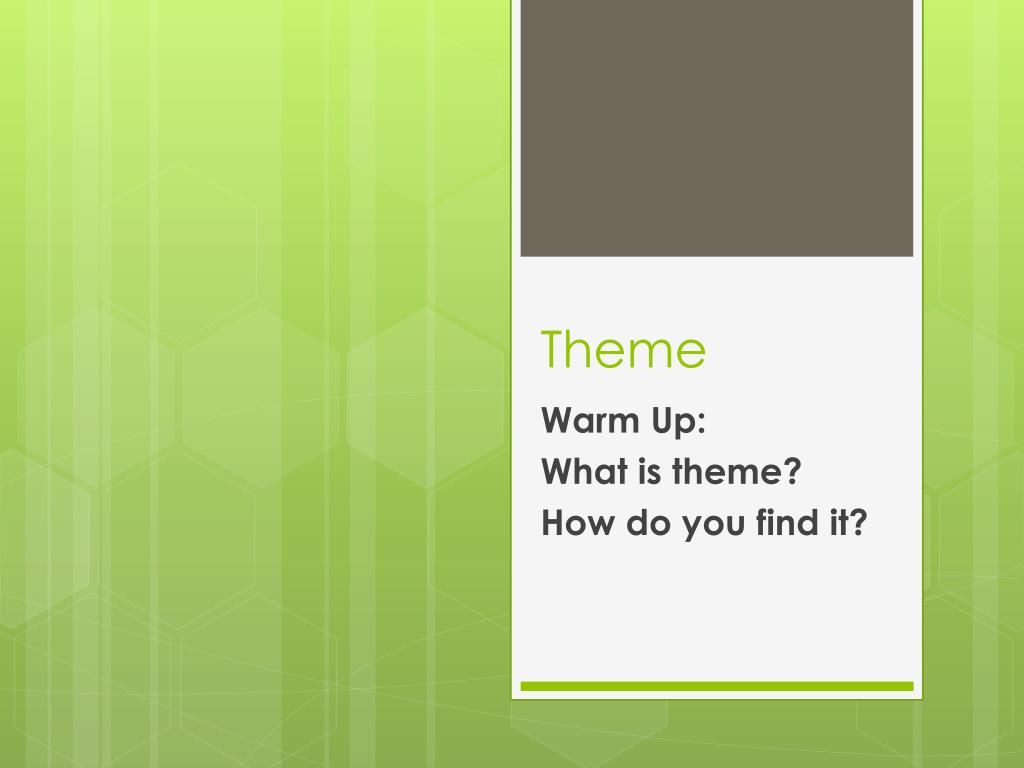 Theme

Warm Up:
What is theme?
How do you find it?